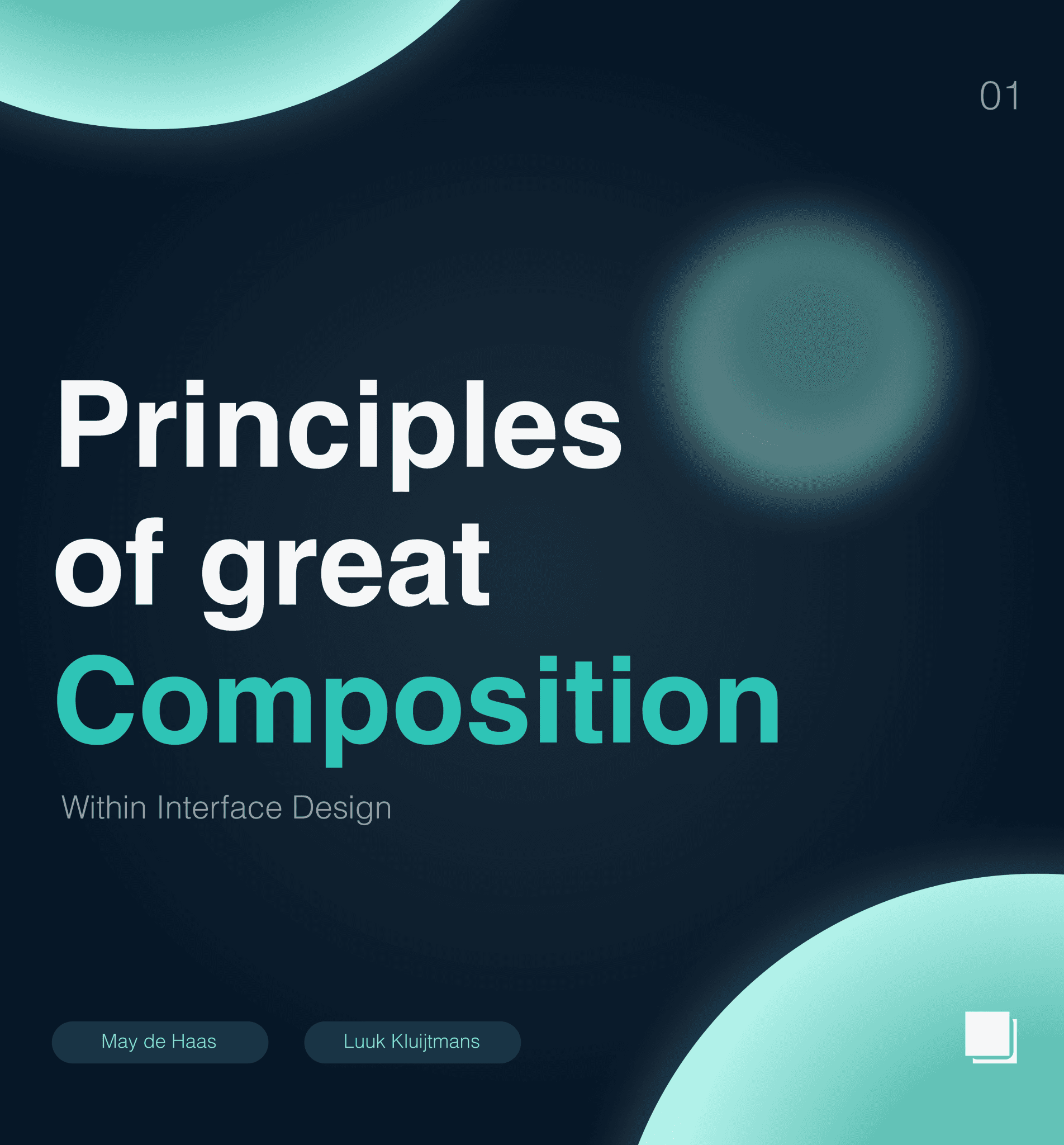 01

Principles of great Composition

Within Interface Design

May de Haas

Luuk Kluijtmans